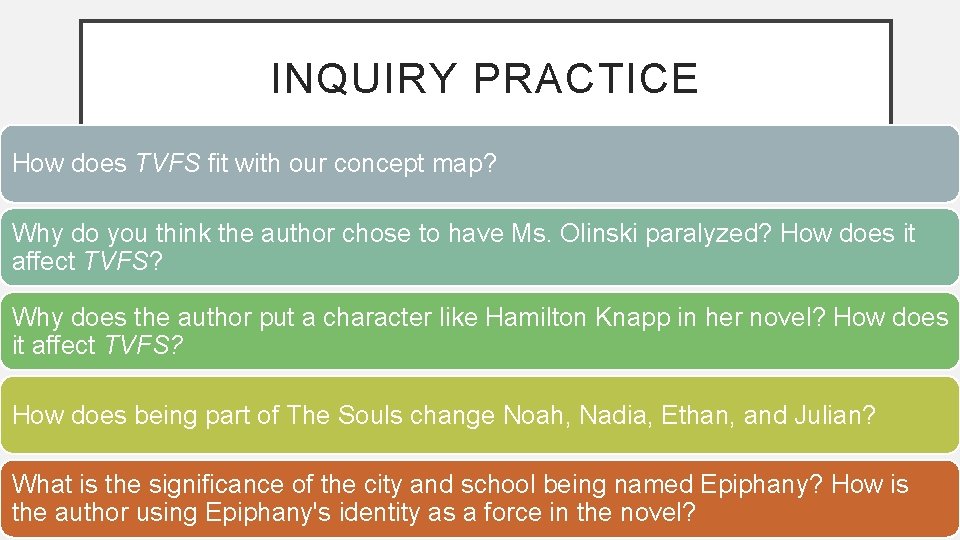 INQUIRY PRACTICE

How does TVFS fit with our concept map?

Why do you think the author chose to have Ms. Olinski paralyzed? How does it affect TVFS?

Why does the author put a character like Hamilton Knapp in her novel? How does it affect TVFS?

How does being part of The Souls change Noah, Nadia, Ethan, and Julian?

What is the significance of the city and school being named Epiphany? How is the author using Epiphany's identity as a force in the novel?